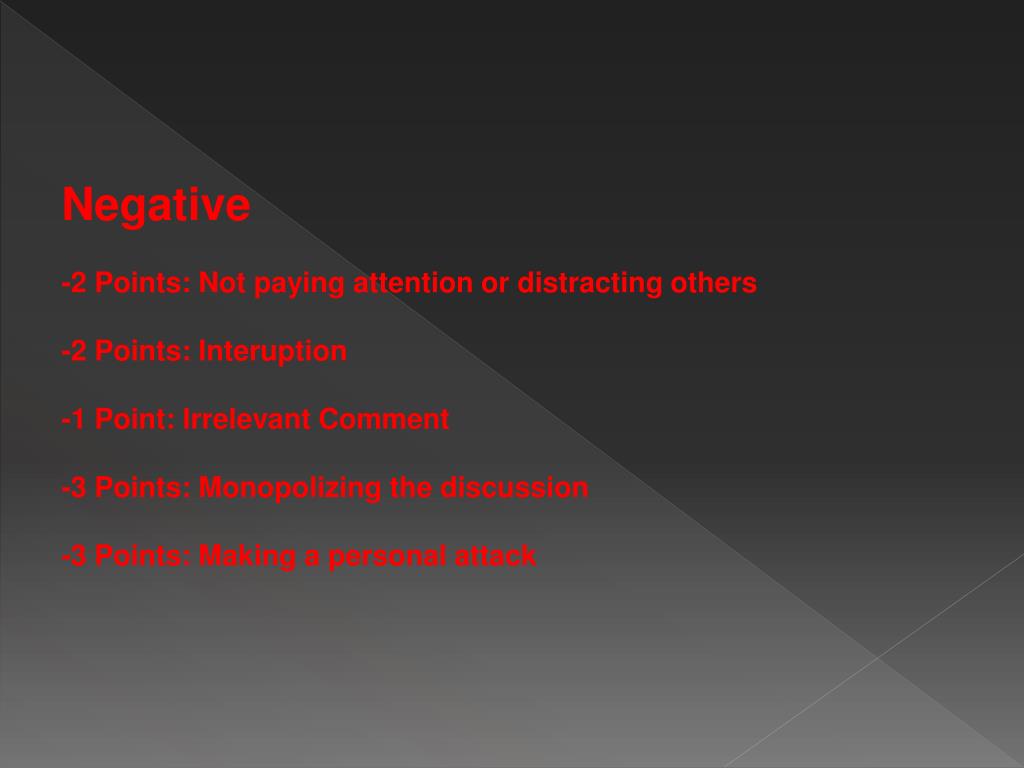 Negative

-2 Points: Not paying attention or distracting others

-2 Points: Interuption

-1 Point: Irrelevant Comment

-3 Points: Monopolizing the discussion

-3 Points: Making a personal attack